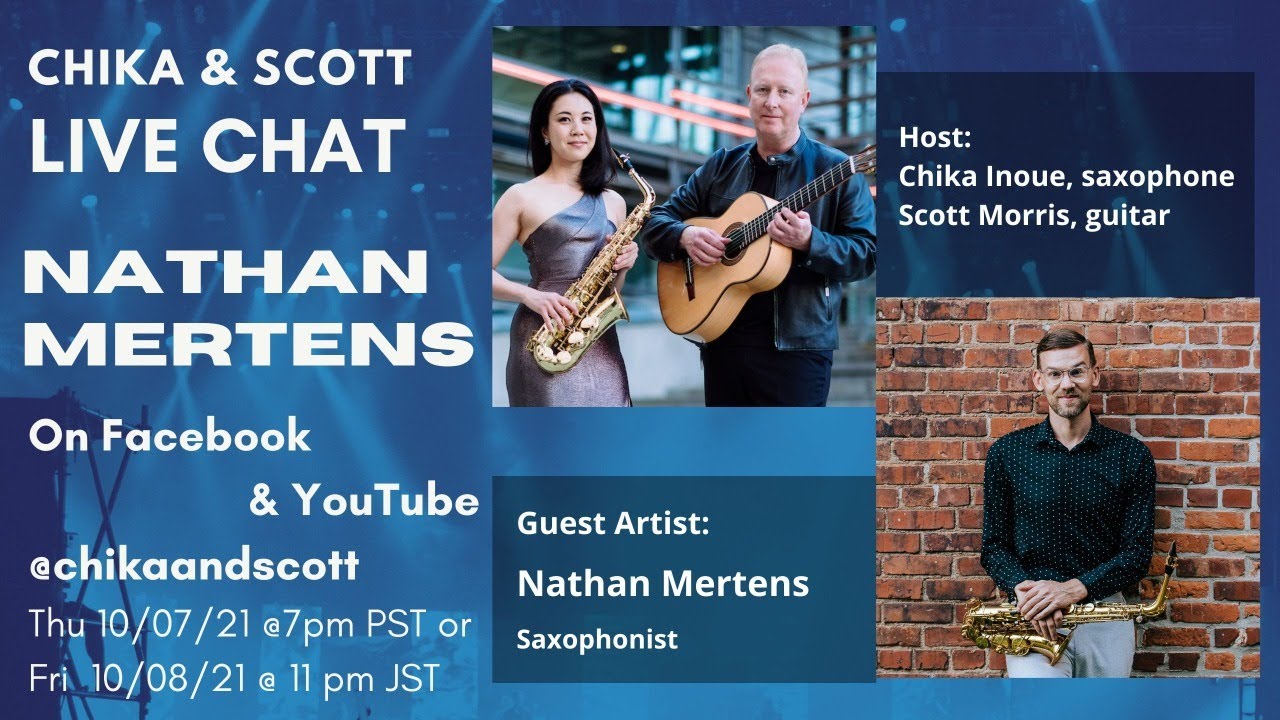 CHIKA & SCOTT
LIVE CHAT

NATHAN MERTENS

On Facebook
& YouTube
@chikaandscott
Thu 10/07/21 @7pm PST or
Fri 10/08/21 @ 11 pm JST

Host:
Chika Inoue, saxophone
Scott Morris, guitar

Guest Artist:
Nathan Mertens
Saxophonist